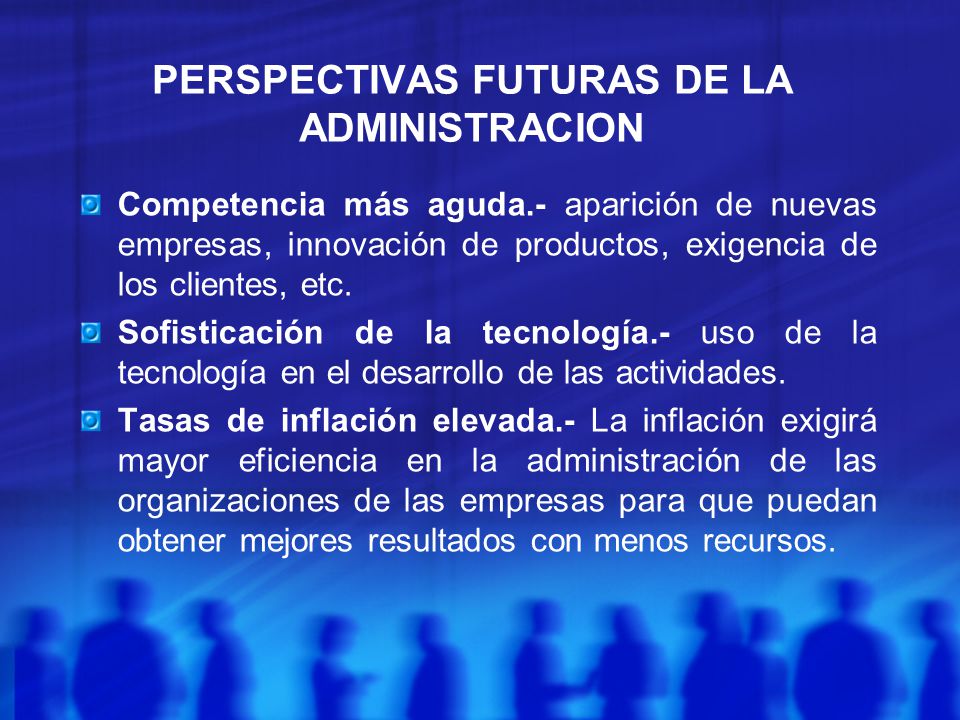 PERSPECTIVAS FUTURAS DE LA ADMINISTRACION

Competencia más aguda.- aparición de nuevas empresas, innovación de productos, exigencia de los clientes, etc.

Sofisticación de la tecnología.- uso de la tecnología en el desarrollo de las actividades.

Tasas de inflación elevada.- La inflación exigirá mayor eficiencia en la administración de las organizaciones de las empresas para que puedan obtener mejores resultados con menos recursos.